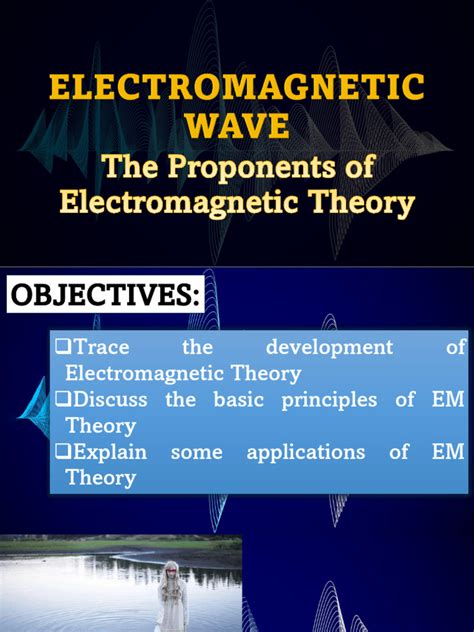 ELECTROMAGNETIC WAVE
The Proponents of Electromagnetic Theory

OBJECTIVES:

❑Trace the development of Electromagnetic Theory
❑Discuss the basic principles of EM Theory
❑Explain some applications of EM Theory